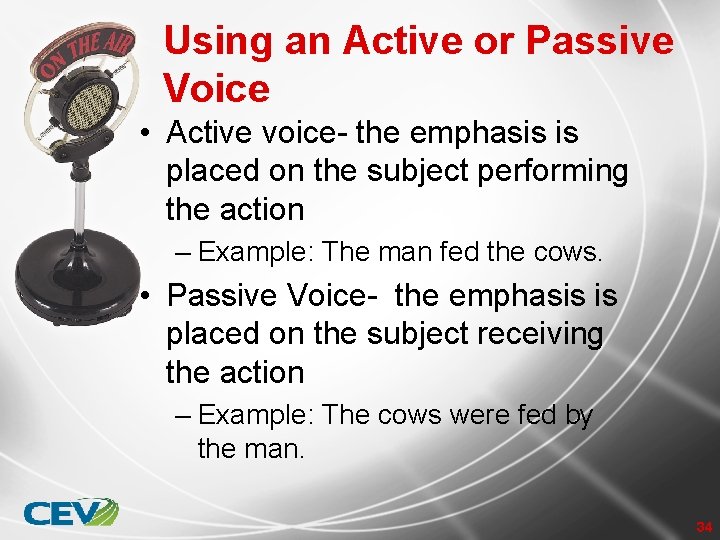 ON THE AIR

Using an Active or Passive Voice

• Active voice- the emphasis is placed on the subject performing the action

– Example: The man fed the cows.

• Passive Voice- the emphasis is placed on the subject receiving the action

– Example: The cows were fed by the man.

CEV

34